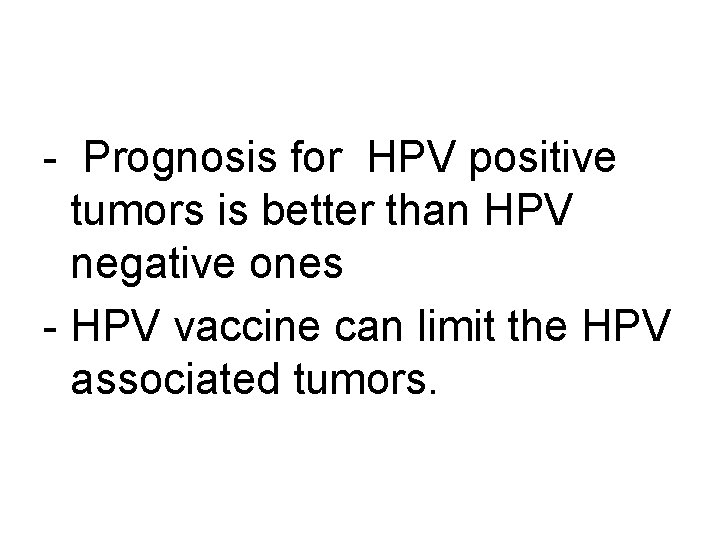 - Prognosis for HPV positive tumors is better than HPV negative ones
- HPV vaccine can limit the HPV associated tumors.